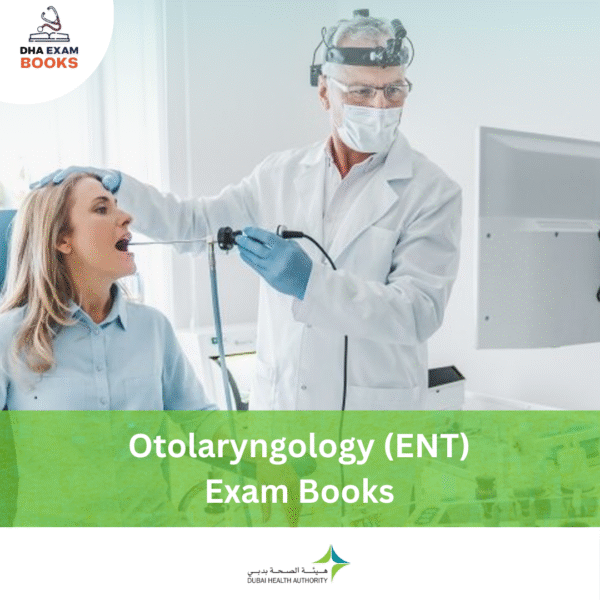 DHA EXAM
BOOKS

Otolaryngology (ENT)
Exam Books

هيئة الصحة بدبي
DUBAI HEALTH AUTHORITY